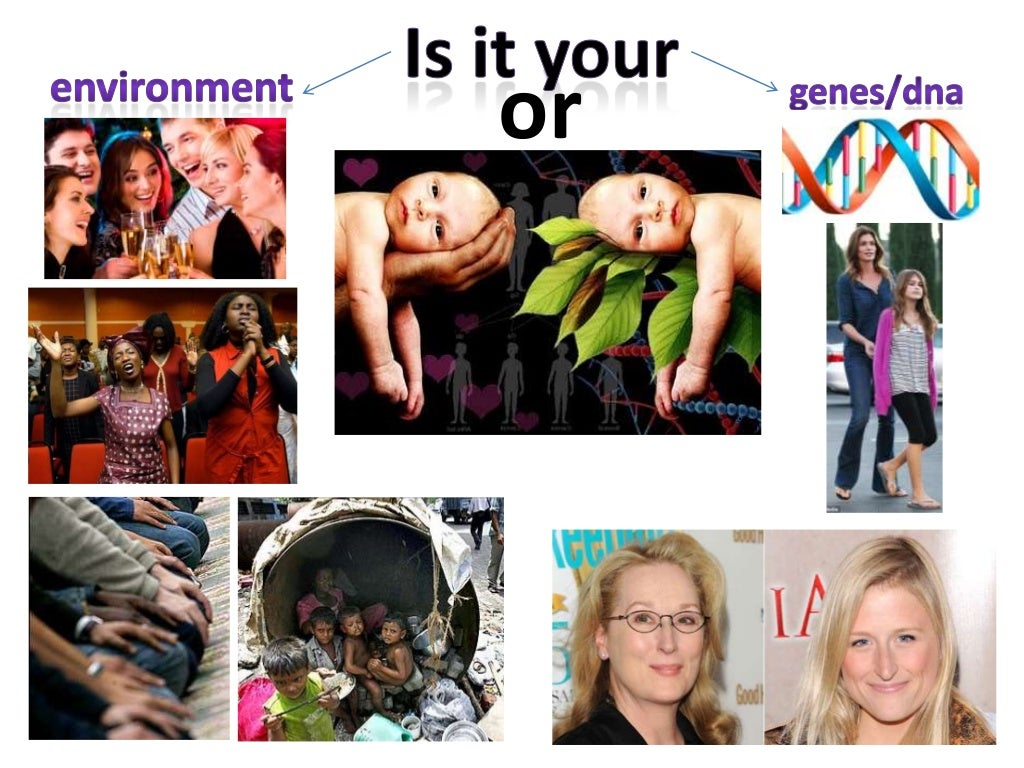 Is it your
environment
or
genes/dna